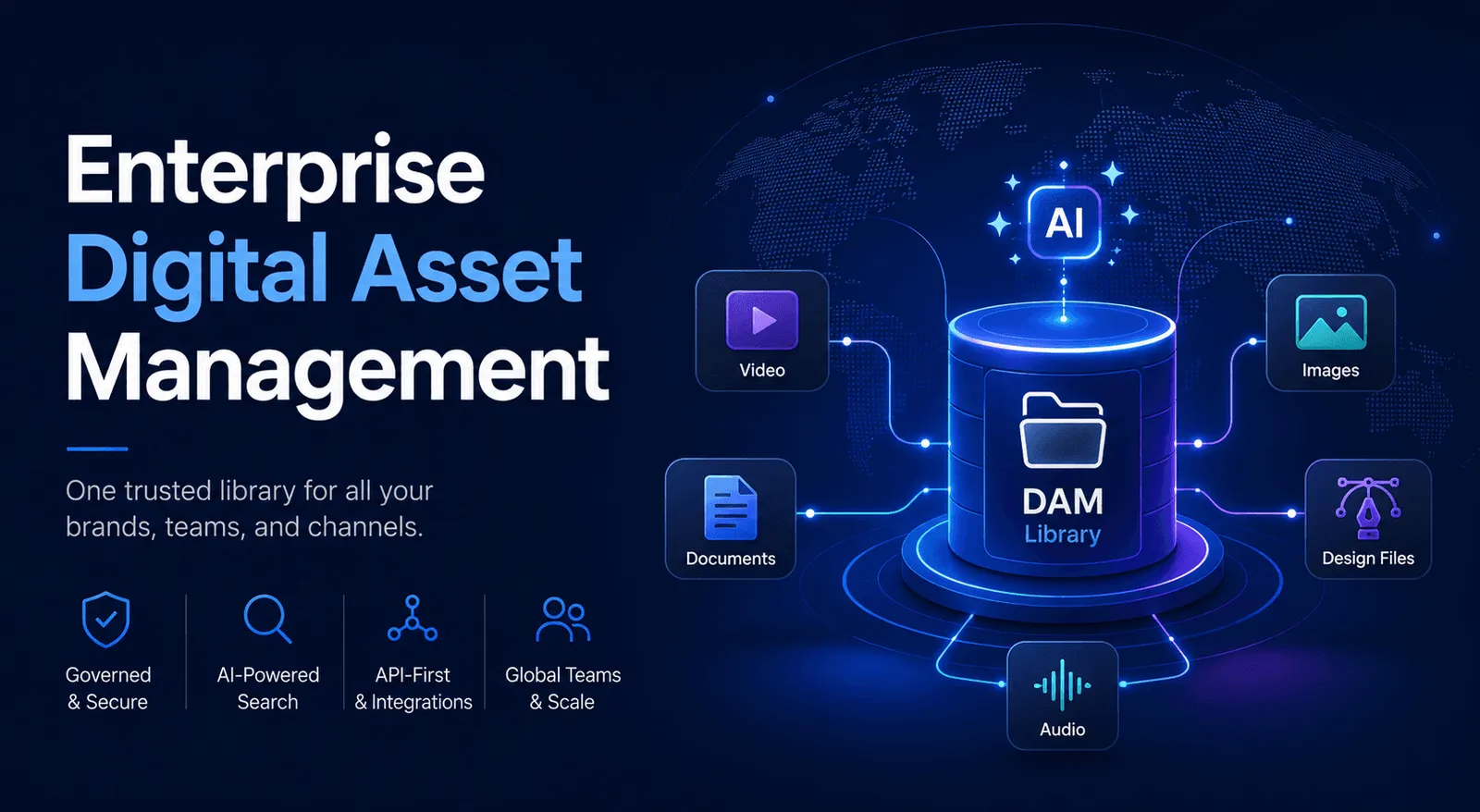 Enterprise
Digital Asset
Management

One trusted library for all your brands, teams, and channels.

Governed
& Secure

AI-Powered
Search

API-First
& Integrations

Global Teams
& Scale

AI

Video

Images

DAM
Library

Documents

Design Files

Audio